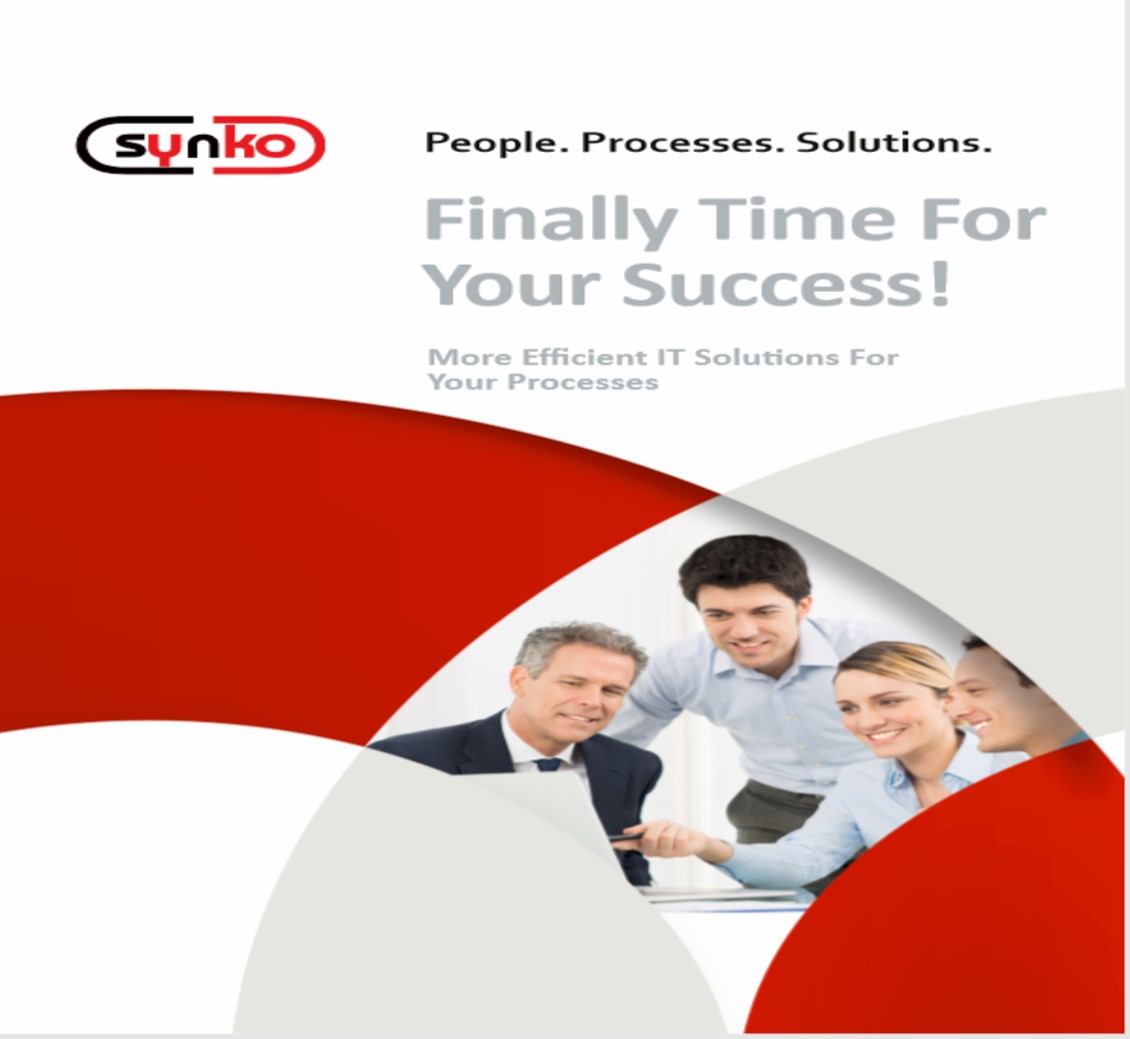 synko

People. Processes. Solutions.

Finally Time For Your Success!

More Efficient IT Solutions For Your Processes